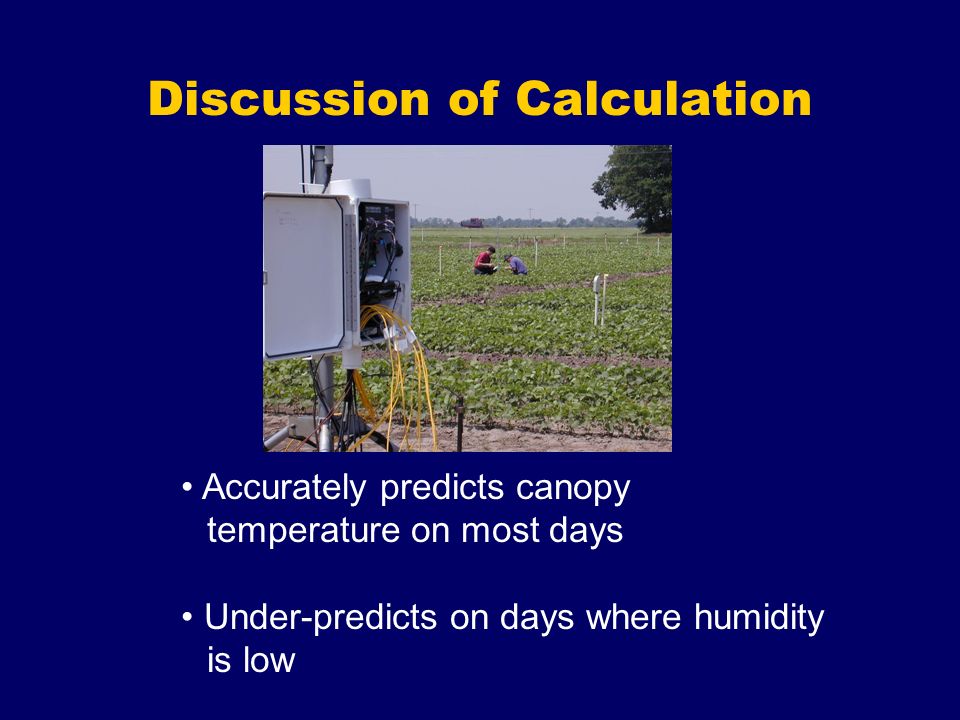 Discussion of Calculation

• Accurately predicts canopy temperature on most days

• Under-predicts on days where humidity is low